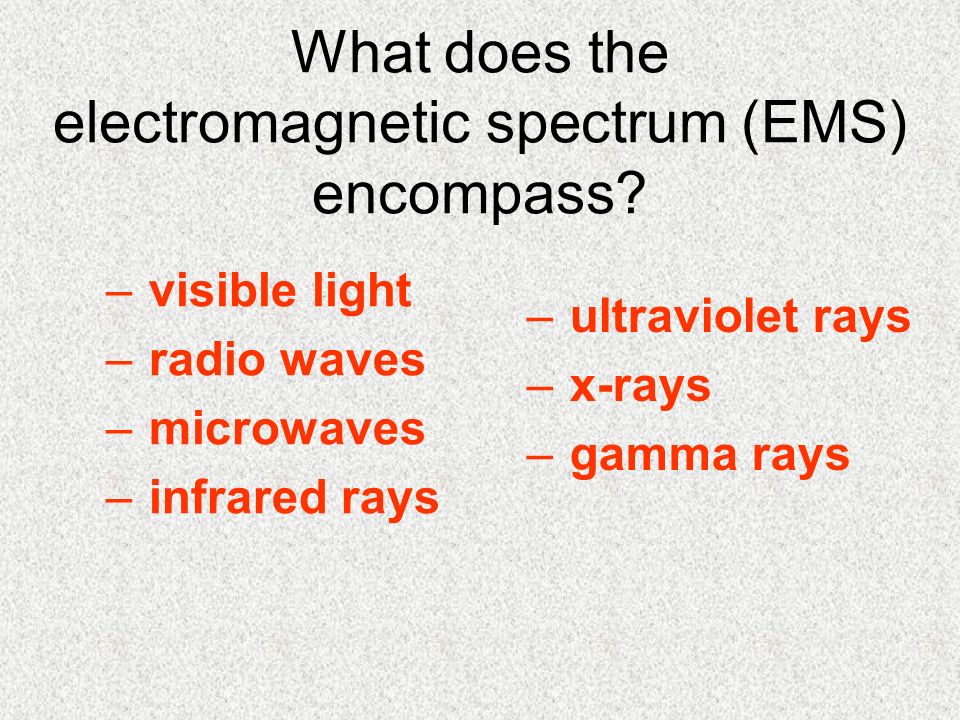 What does the electromagnetic spectrum (EMS) encompass?

– visible light
– radio waves
– microwaves
– infrared rays

– ultraviolet rays
– x-rays
– gamma rays